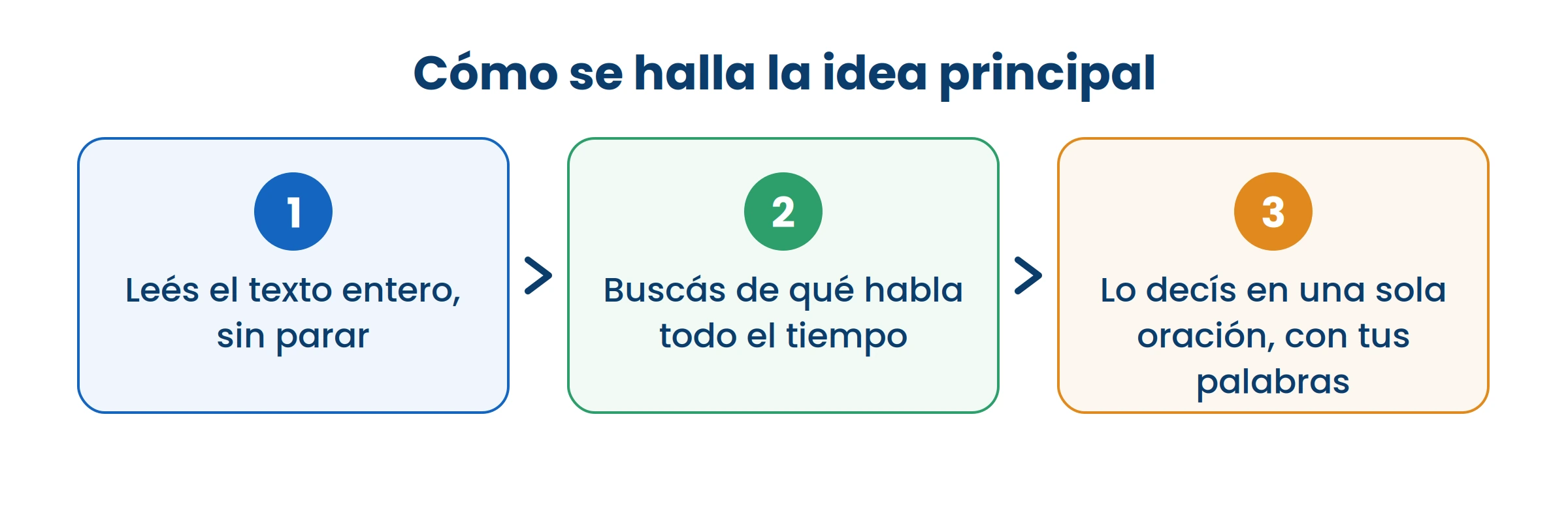 Cómo se halla la idea principal

1
Leés el texto entero, sin parar

2
Buscás de qué habla todo el tiempo

3
Lo decís en una sola oración, con tus palabras